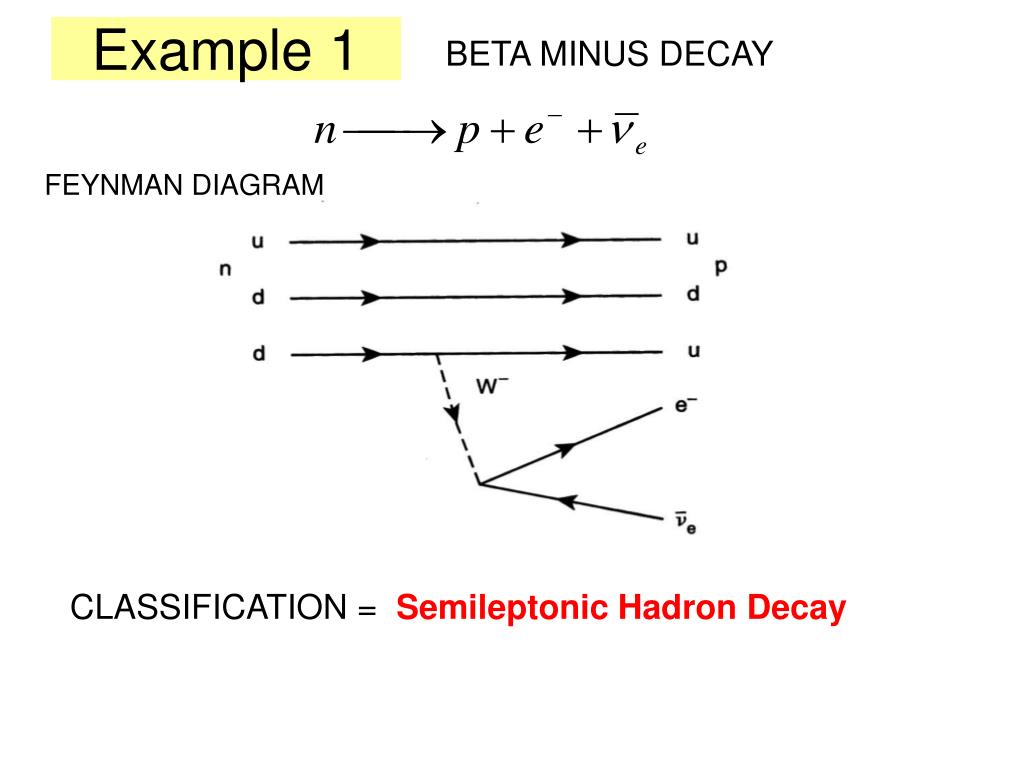 Example 1

BETA MINUS DECAY

$n \longrightarrow p + e^- + \overline{\nu}_e$

FEYNMAN DIAGRAM

u
n
d
d

u
p
d
u

$W^-$

$e^-$

$\overline{\nu}_e$

CLASSIFICATION = Semileptonic Hadron Decay